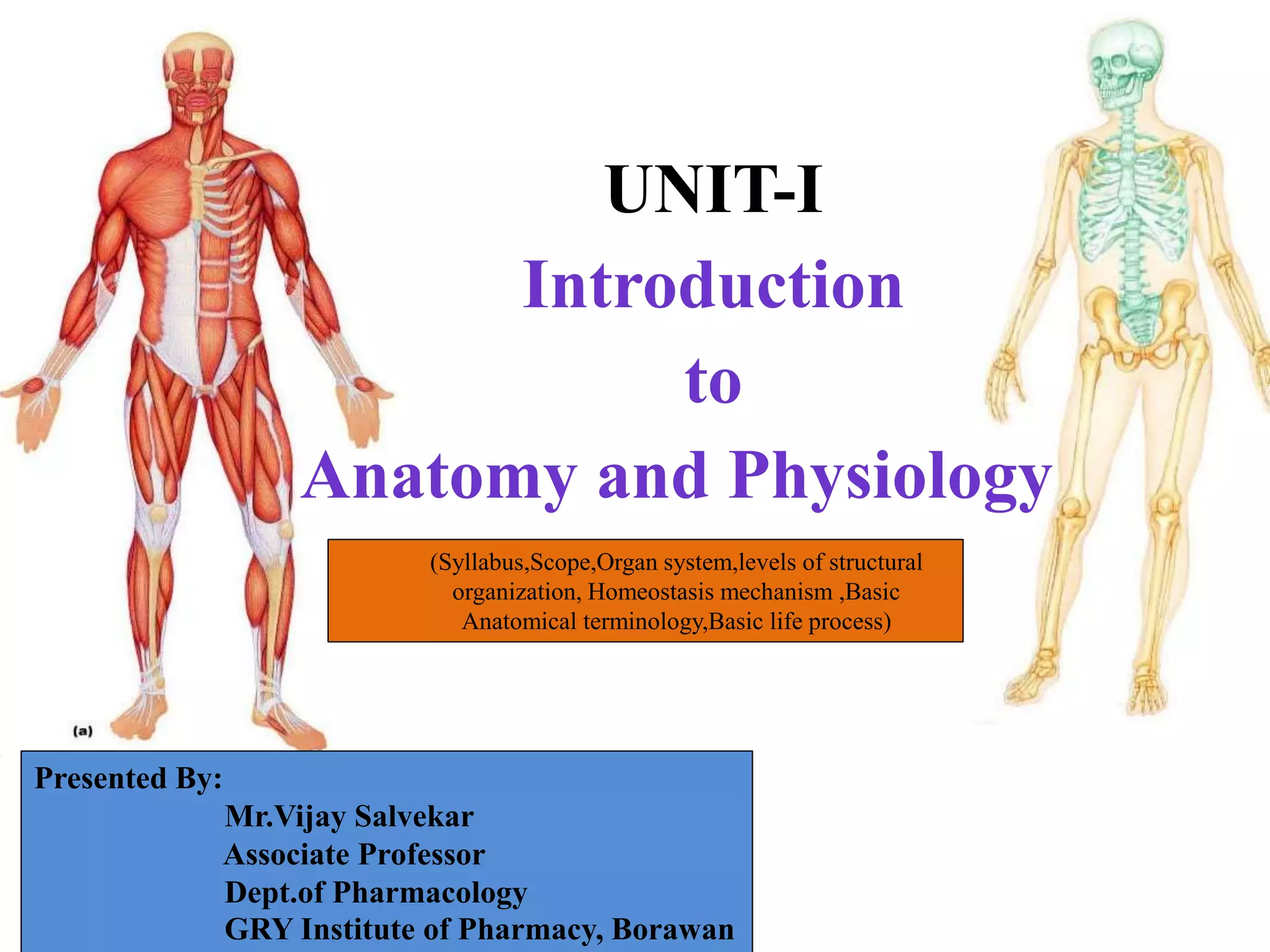 UNIT-I

Introduction

to

Anatomy and Physiology

(Syllabus,Scope,Organ system,levels of structural organization, Homeostasis mechanism ,Basic Anatomical terminology,Basic life process)

(a)

Presented By:

Mr.Vijay Salvekar
Associate Professor
Dept.of Pharmacology
GRY Institute of Pharmacy, Borawan